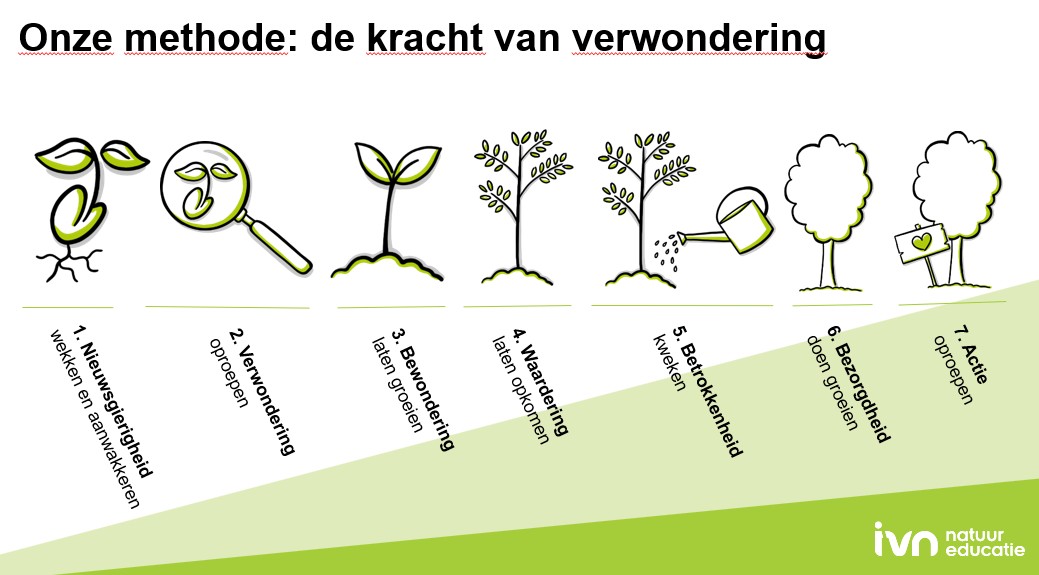 Onze methode: de kracht van verwondering

1. Nieuwsgierigheid wekken en aanwakkeren

2. Verwondering oproepen

3. Bewondering laten groeien

4. Waardering laten opkomen

5. Betrokkenheid kweken

6. Bezorgdheid doen groeien

7. Actie oproepen

ivn natuur educatie